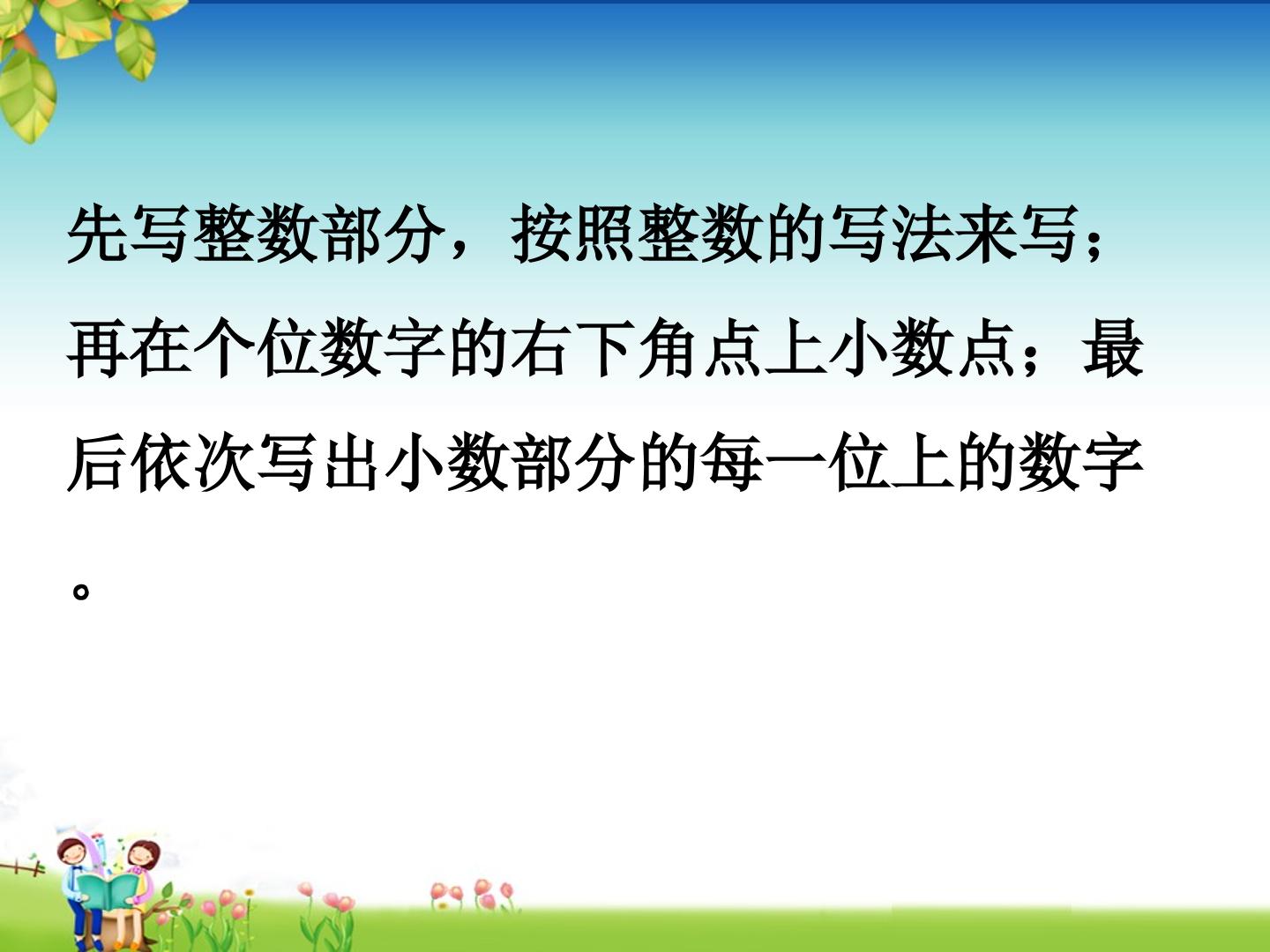 先写整数部分，按照整数的写法来写；再在个位数字的右下角点上小数点；最后依次写出小数部分的每一位上的数字。